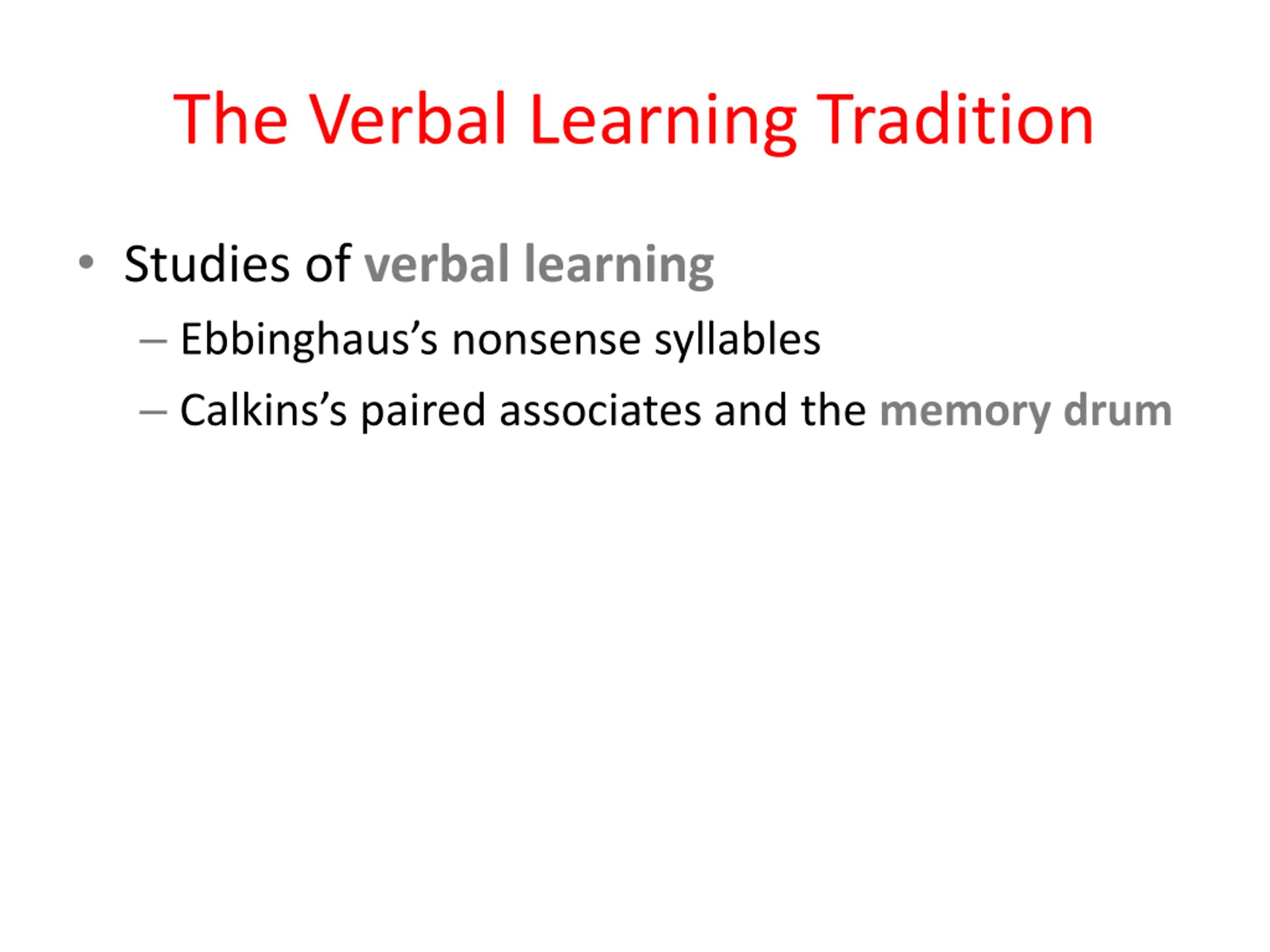 The Verbal Learning Tradition

• Studies of verbal learning
– Ebbinghaus's nonsense syllables
– Calkins's paired associates and the memory drum